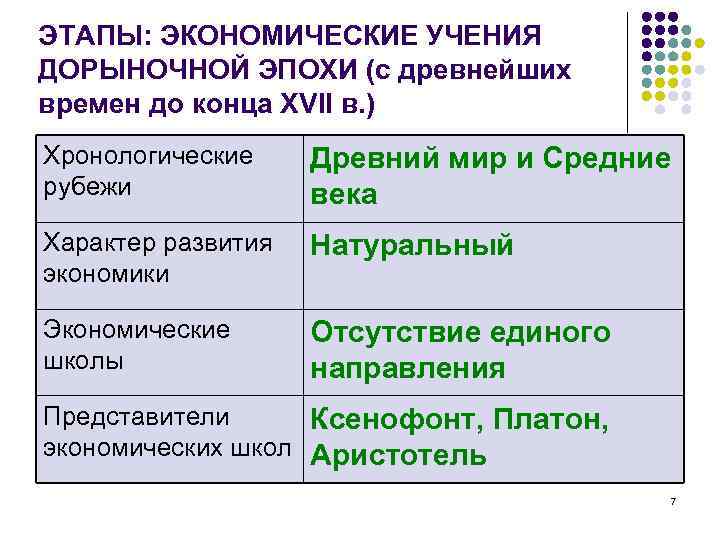 ЭТАПЫ: ЭКОНОМИЧЕСКИЕ УЧЕНИЯ ДОРЫНОЧНОЙ ЭПОХИ (с древнейших времен до конца XVII в.)

| Хронологические рубежи | Древний мир и Средние века |
|---|---|
| Характер развития экономики | Натуральный |
| Экономические школы | Отсутствие единого направления |
| Представители экономических школ | Ксенофонт, Платон, Аристотель |

7